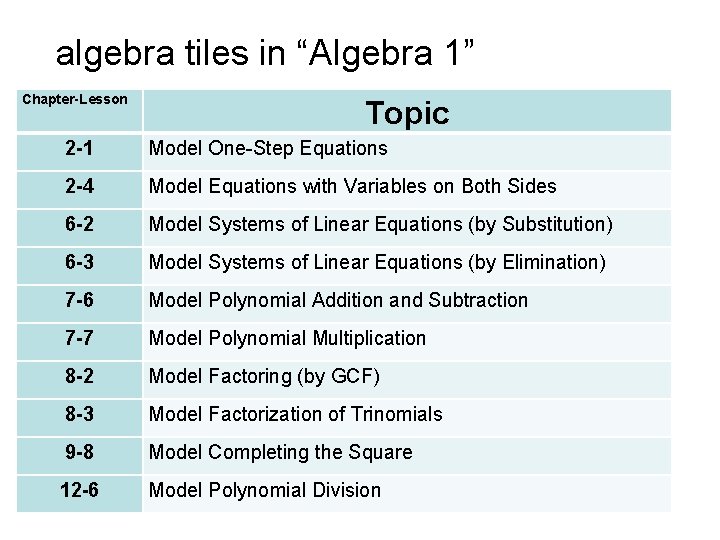 algebra tiles in “Algebra 1”

| Chapter-Lesson | Topic |
|---|---|
| 2-1 | Model One-Step Equations |
| 2-4 | Model Equations with Variables on Both Sides |
| 6-2 | Model Systems of Linear Equations (by Substitution) |
| 6-3 | Model Systems of Linear Equations (by Elimination) |
| 7-6 | Model Polynomial Addition and Subtraction |
| 7-7 | Model Polynomial Multiplication |
| 8-2 | Model Factoring (by GCF) |
| 8-3 | Model Factorization of Trinomials |
| 9-8 | Model Completing the Square |
| 12-6 | Model Polynomial Division |